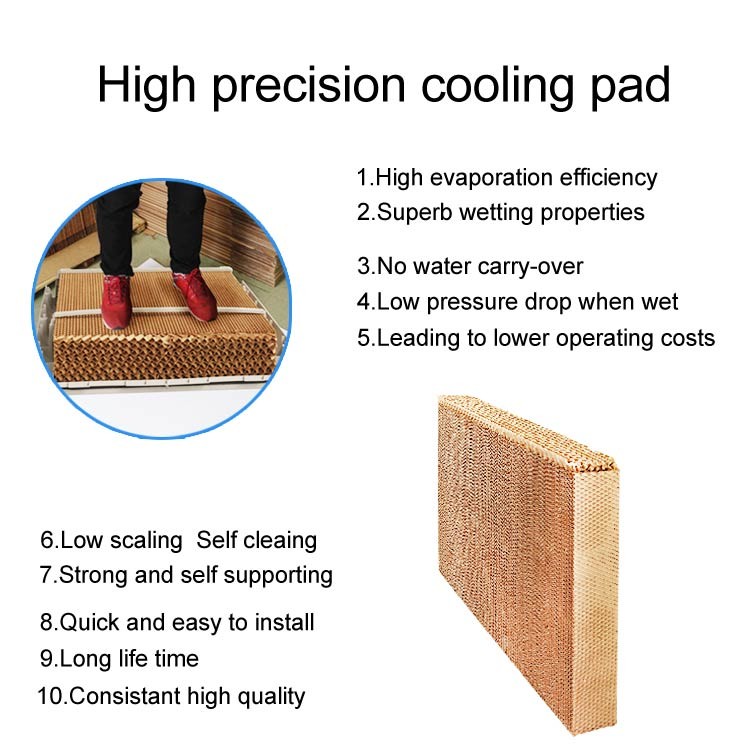 High precision cooling pad

1.High evaporation efficiency
2.Superb wetting properties

3.No water carry-over
4.Low pressure drop when wet
5.Leading to lower operating costs

6.Low scaling  Self cleaing
7.Strong and self supporting

8.Quick and easy to install
9.Long life time
10.Consistant high quality